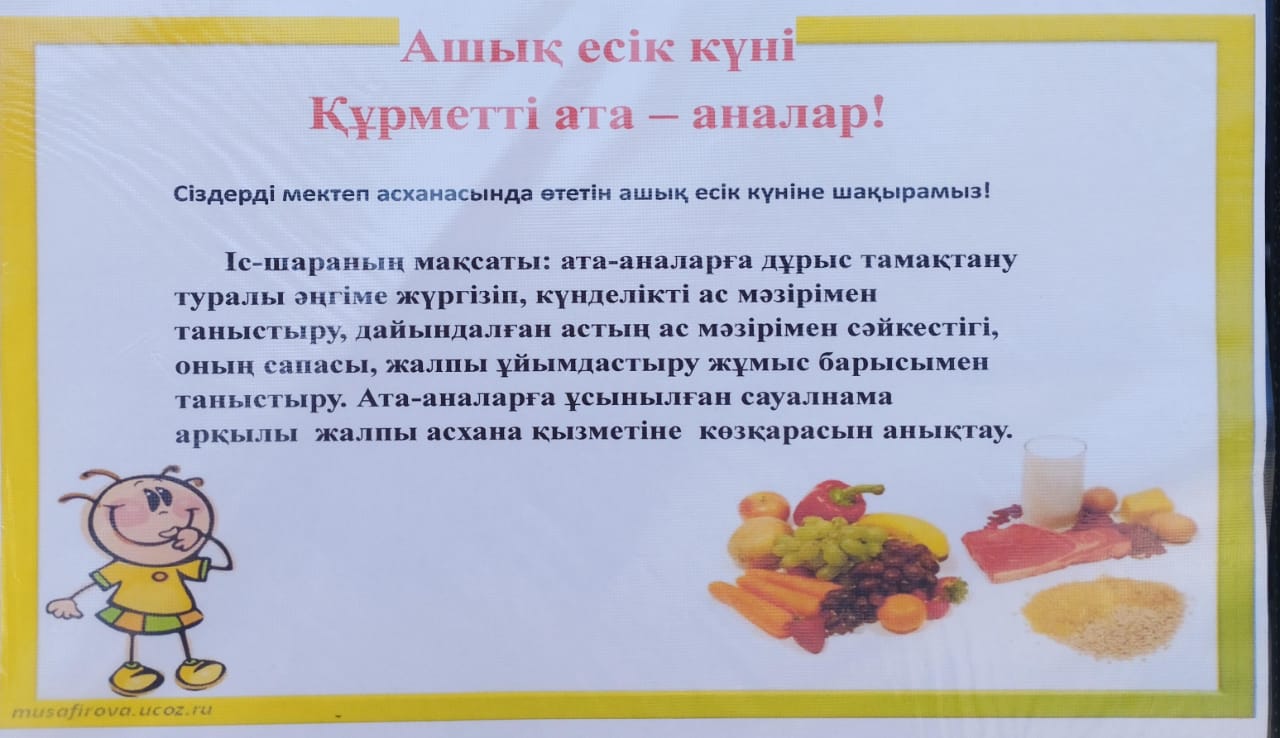 Ашық есік күні
Құрметті ата – аналар!

Сіздерді мектеп асханасында өтетін ашық есік күніне шақырамыз!

Іс-шараның мақсаты: ата-аналарға дұрыс тамақтану туралы әңгіме жүргізіп, күнделікті ас мәзірімен таныстыру, дайындалған астың ас мәзірімен сәйкестігі, оның сапасы, жалпы ұйымдастыру жұмыс барысымен таныстыру. Ата-аналарға ұсынылған сауалнама арқылы жалпы асхана қызметіне көзқарасын анықтау.

musafirova.ucoz.ru